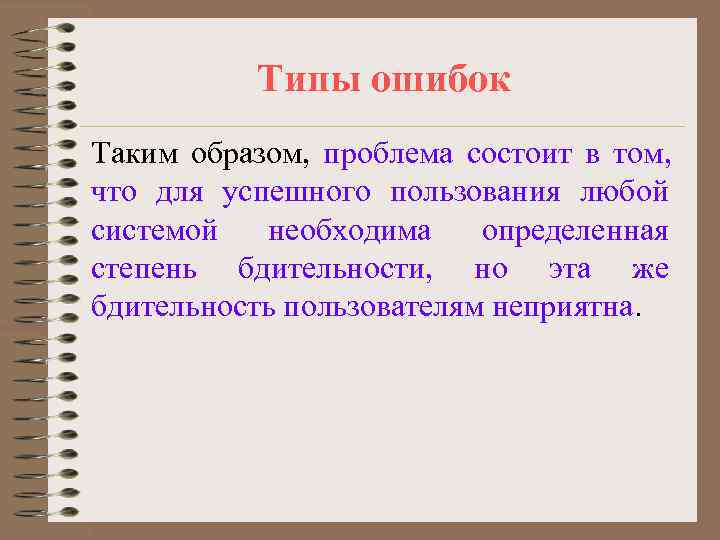 Типы ошибок

Таким образом, проблема состоит в том, что для успешного пользования любой системой необходима определенная степень бдительности, но эта же бдительность пользователям неприятна.